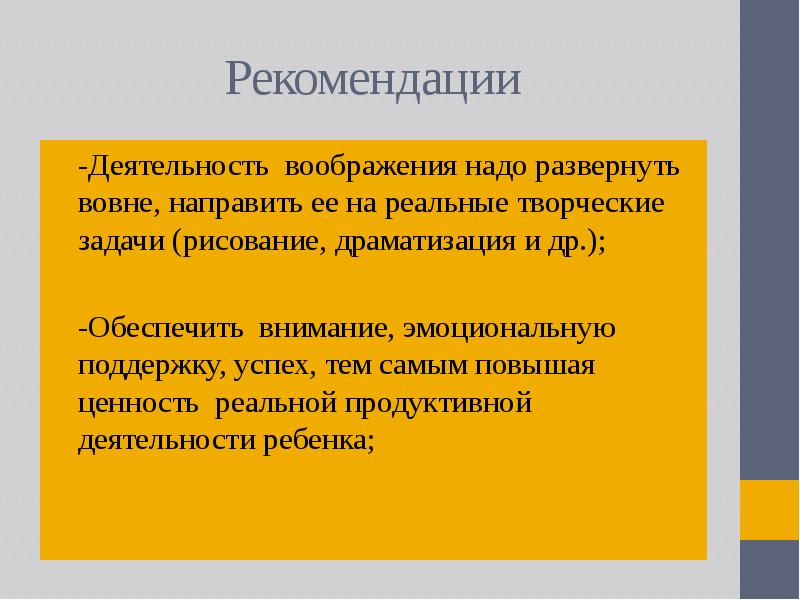 Рекомендации

-Деятельность воображения надо развернуть вовне, направить ее на реальные творческие задачи (рисование, драматизация и др.);

-Обеспечить внимание, эмоциональную поддержку, успех, тем самым повышая ценность реальной продуктивной деятельности ребенка;